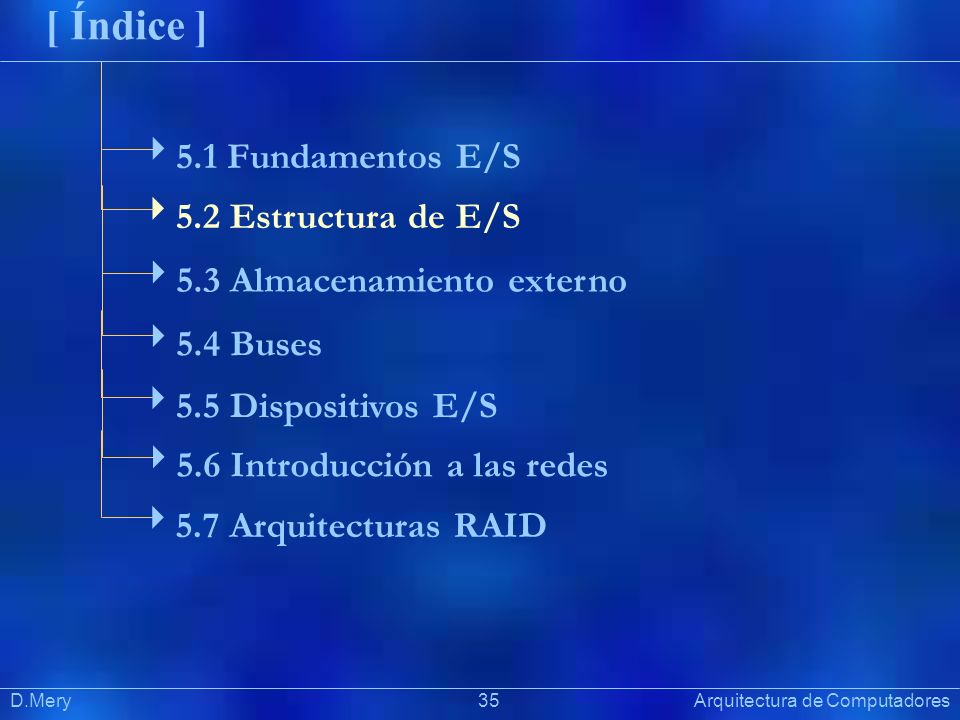 [ Índice ]

5.1 Fundamentos E/S

5.2 Estructura de E/S

5.3 Almacenamiento externo

5.4 Buses

5.5 Dispositivos E/S

5.6 Introducción a las redes

5.7 Arquitecturas RAID

D.Mery 35 Arquitectura de Computadores